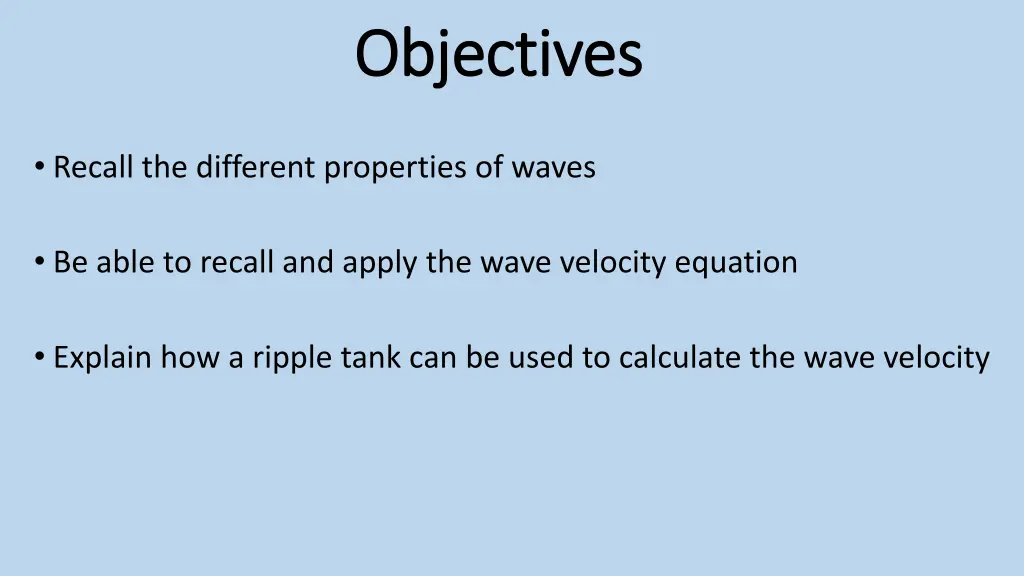 Objectives

• Recall the different properties of waves

• Be able to recall and apply the wave velocity equation

• Explain how a ripple tank can be used to calculate the wave velocity